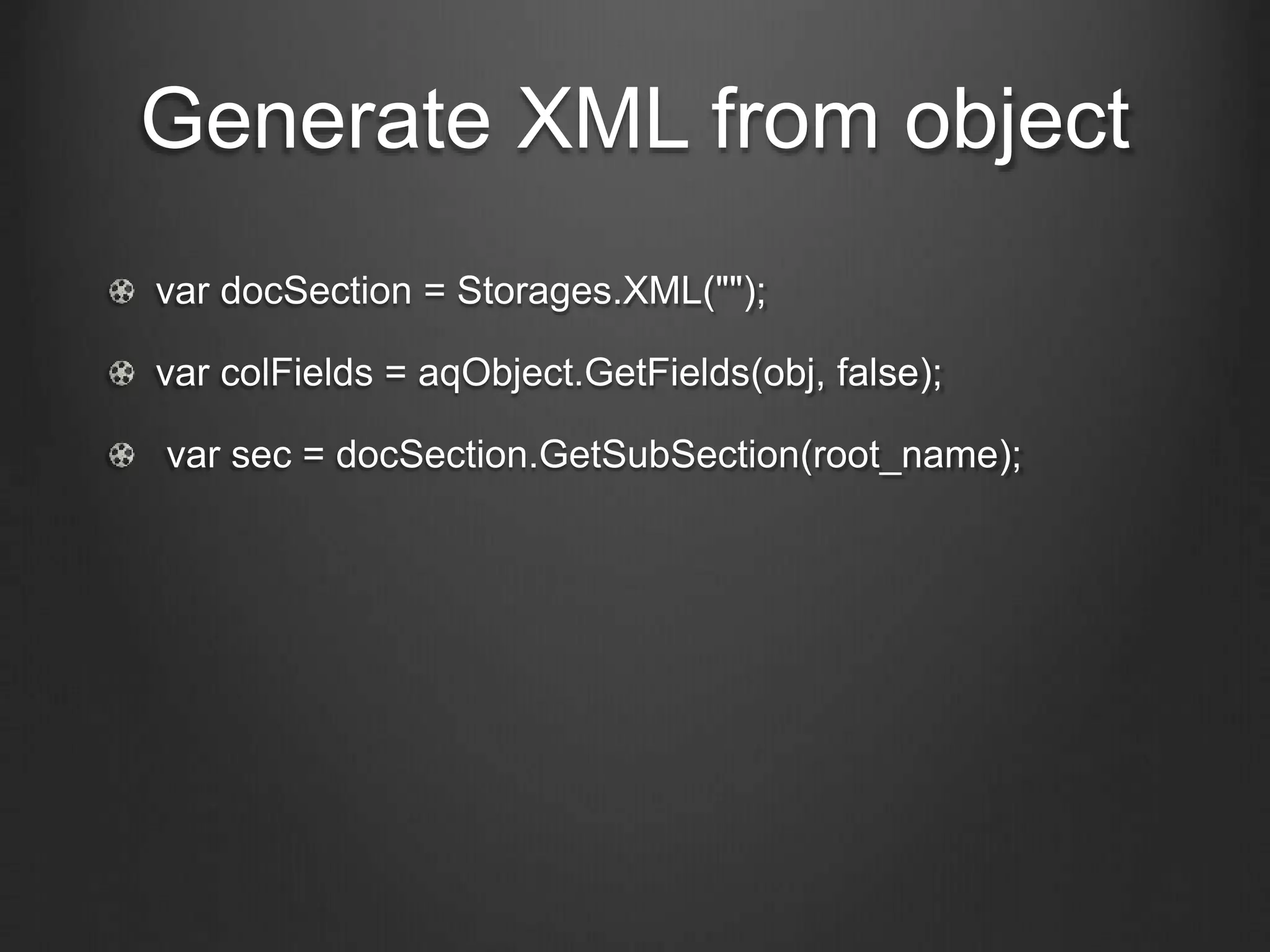 Generate XML from object

var docSection = Storages.XML("");

var colFields = aqObject.GetFields(obj, false);

var sec = docSection.GetSubSection(root_name);